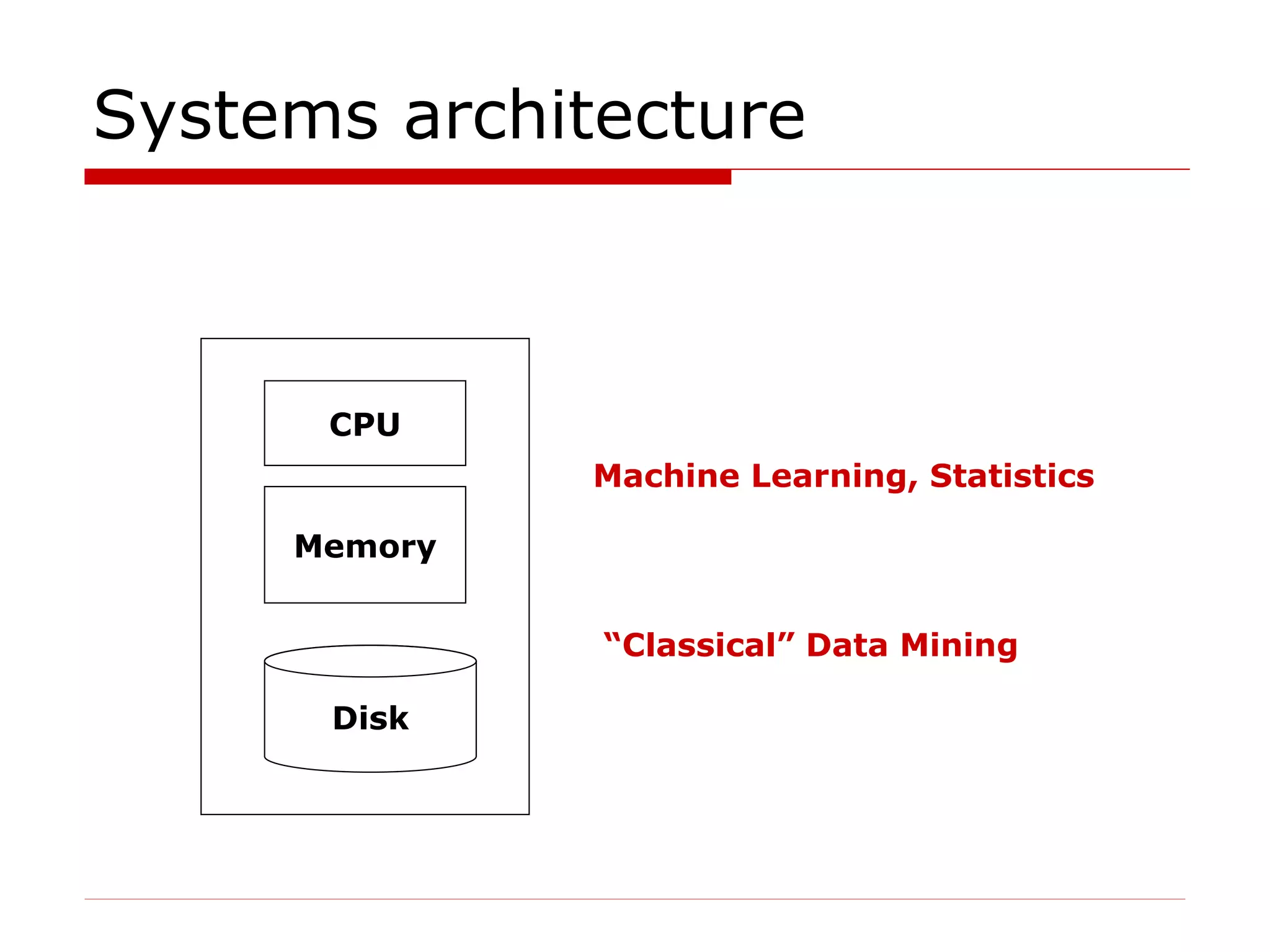 Systems architecture

CPU

Memory

Disk

Machine Learning, Statistics

“Classical” Data Mining